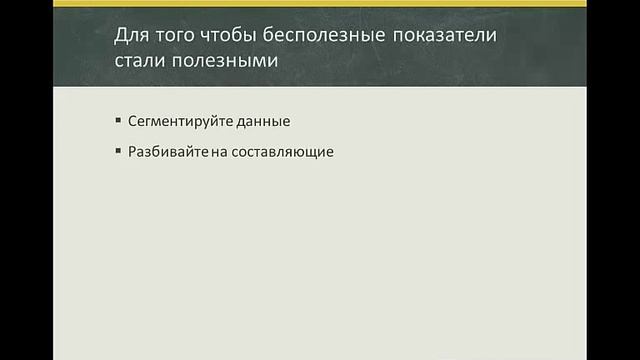 Для того чтобы бесполезные показатели стали полезными

▪ Сегментируйте данные

▪ Разбивайте на составляющие